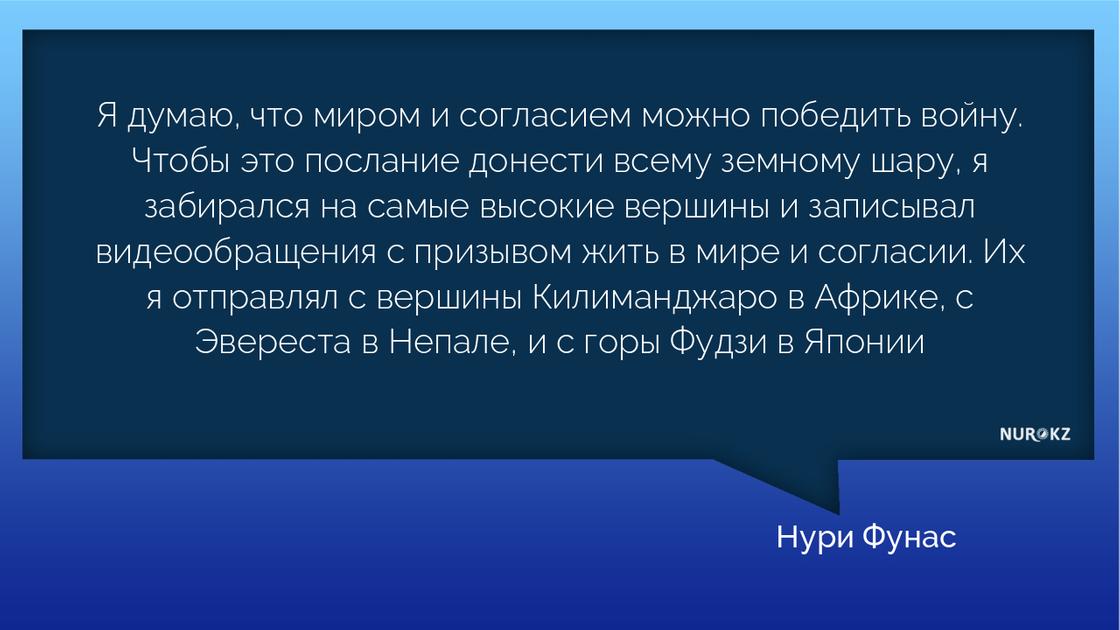 Я думаю, что миром и согласием можно победить войну. Чтобы это послание донести всему земному шару, я забирался на самые высокие вершины и записывал видеообращения с призывом жить в мире и согласии. Их я отправлял с вершины Килиманджаро в Африке, с Эвереста в Непале, и с горы Фудзи в Японии

NUR.KZ

Нури Фунас